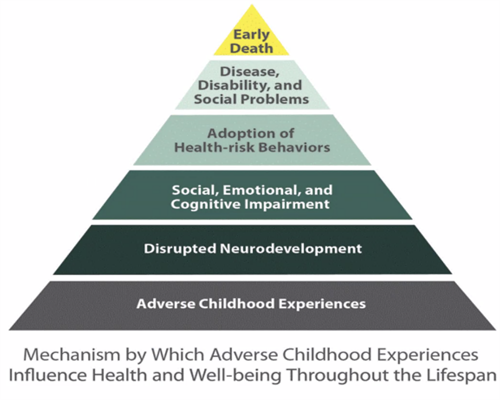 Early Death

Disease, Disability, and Social Problems

Adoption of Health-risk Behaviors

Social, Emotional, and Cognitive Impairment

Disrupted Neurodevelopment

Adverse Childhood Experiences

Mechanism by Which Adverse Childhood Experiences Influence Health and Well-being Throughout the Lifespan